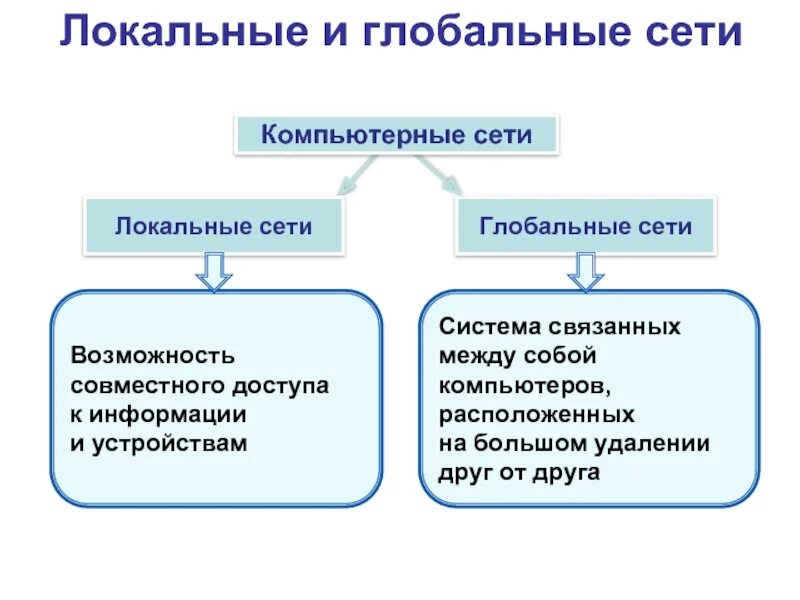 Локальные и глобальные сети

Компьютерные сети

Локальные сети

Глобальные сети

Возможность совместного доступа к информации и устройствам

Система связанных между собой компьютеров, расположенных на большом удалении друг от друга